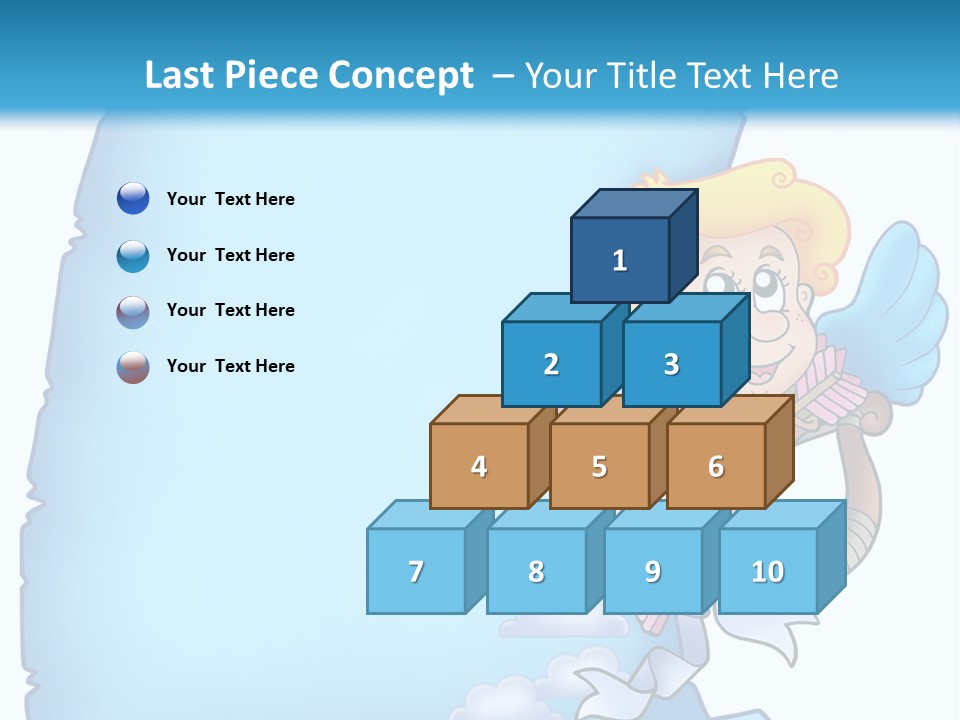 Last Piece Concept – Your Title Text Here

Your Text Here

Your Text Here

Your Text Here

Your Text Here

1

2

3

4

5

6

7

8

9

10